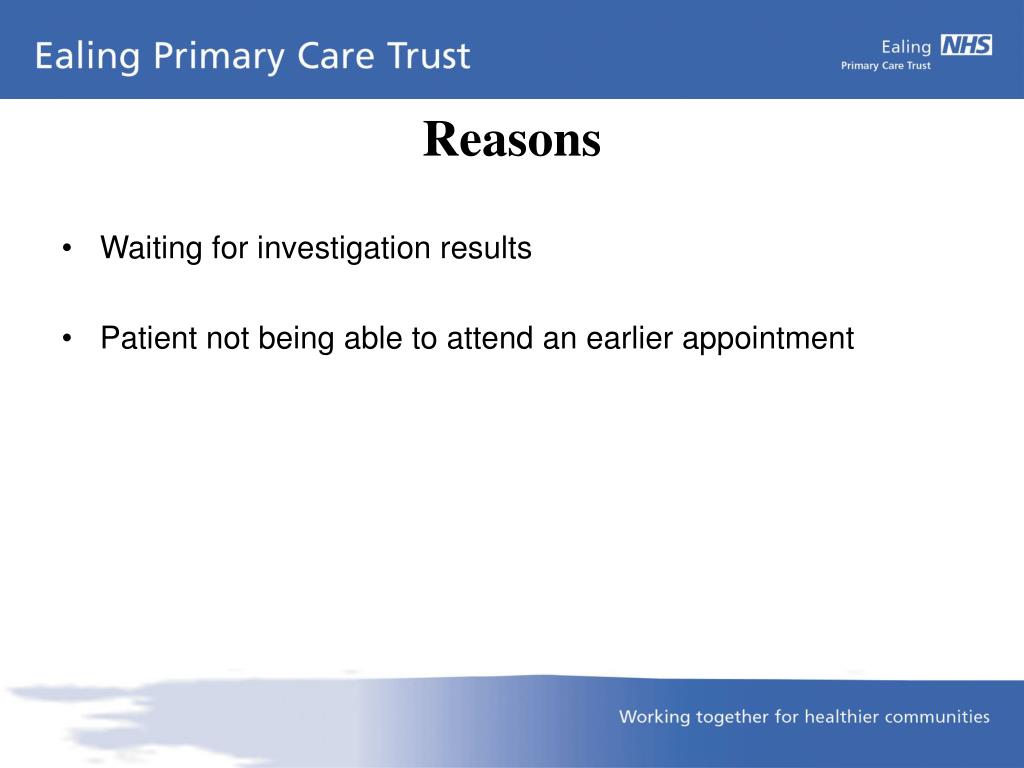 Ealing Primary Care Trust

Ealing NHS
Primary Care Trust

Reasons

• Waiting for investigation results

• Patient not being able to attend an earlier appointment

Working together for healthier communities